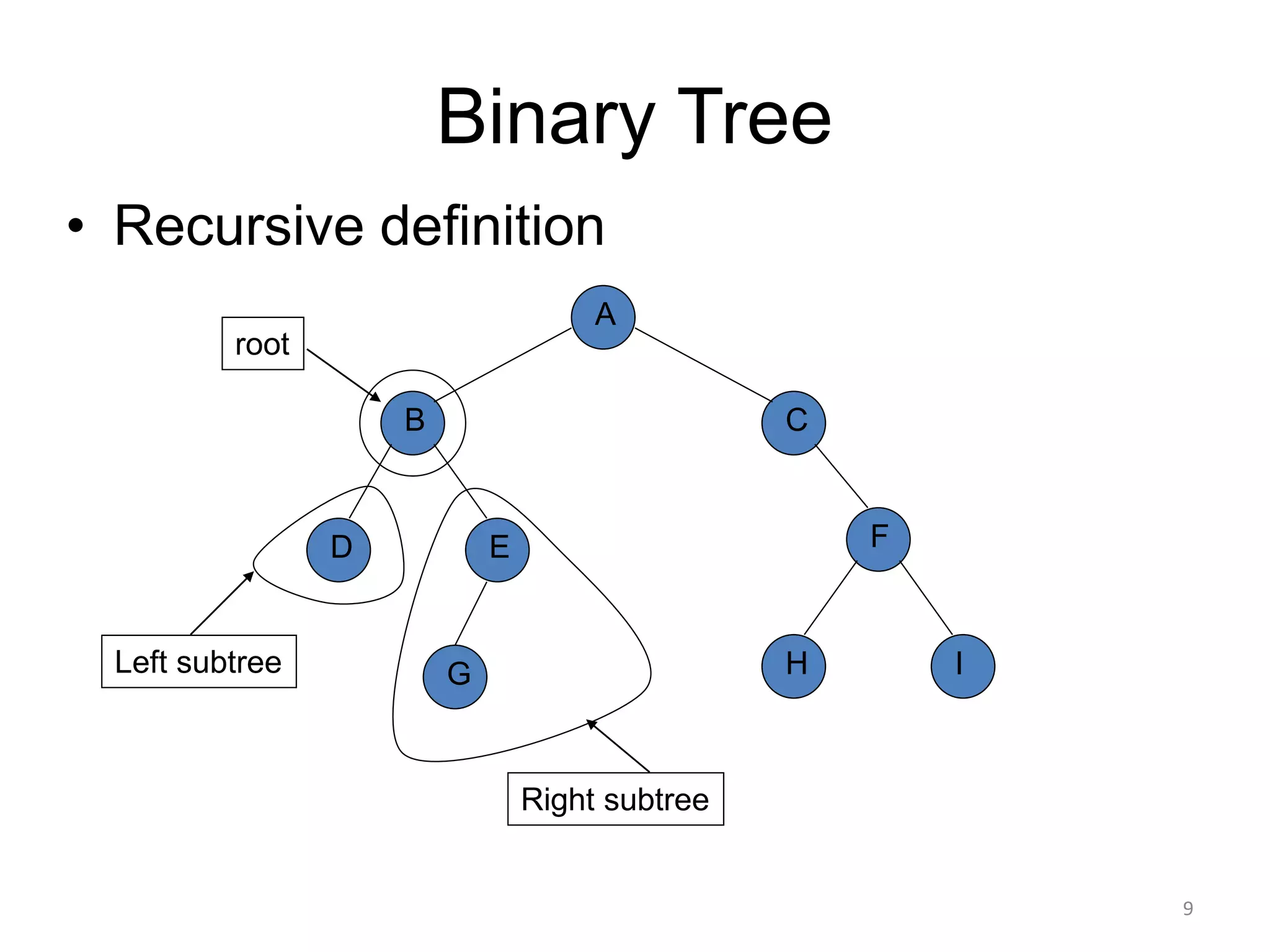 Binary Tree

• Recursive definition

A

root

B

C

D

E

F

Left subtree

G

H

I

Right subtree

9